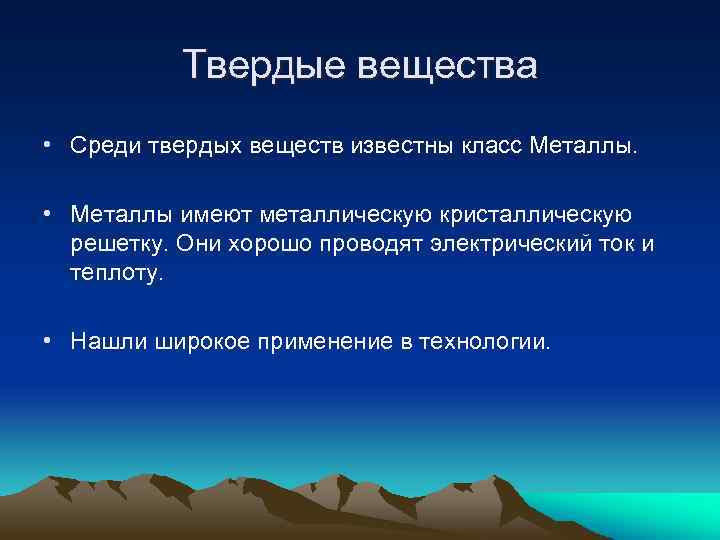 Твердые вещества

• Среди твердых веществ известны класс Металлы.

• Металлы имеют металлическую кристаллическую решетку. Они хорошо проводят электрический ток и теплоту.

• Нашли широкое применение в технологии.